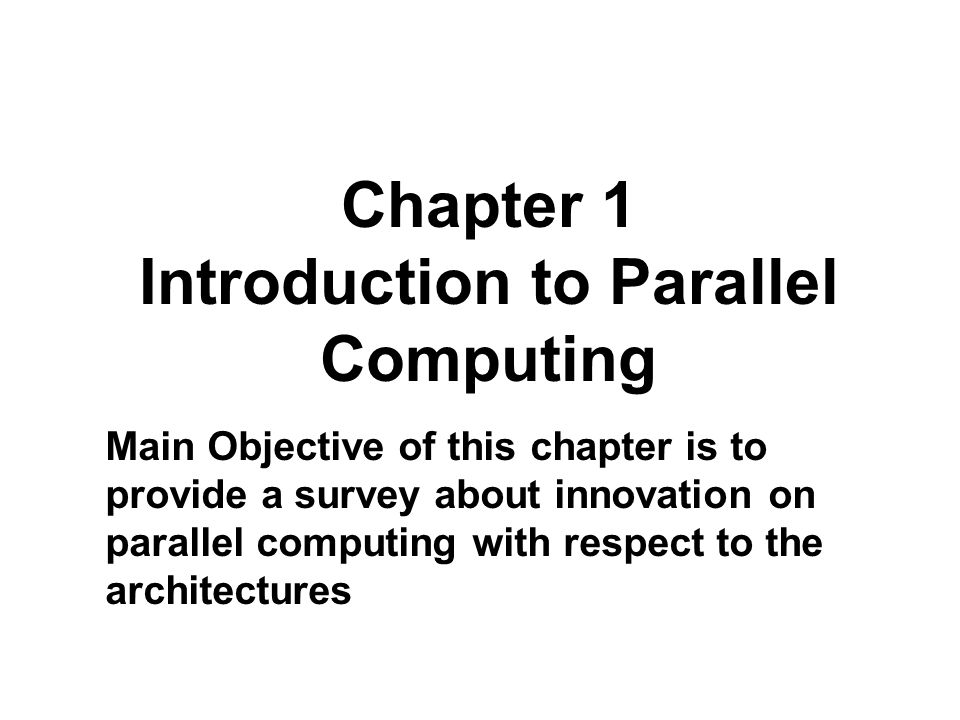 Chapter 1
Introduction to Parallel Computing

Main Objective of this chapter is to provide a survey about innovation on parallel computing with respect to the architectures